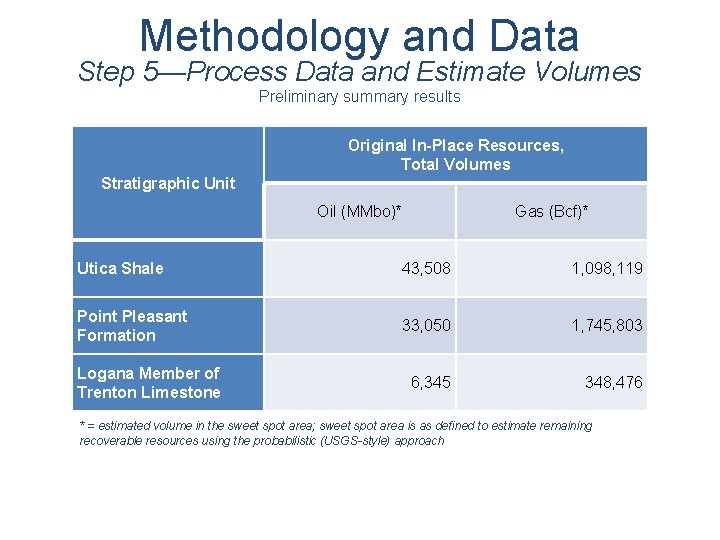 Methodology and Data
Step 5—Process Data and Estimate Volumes
Preliminary summary results

| Stratigraphic Unit | Original In-Place Resources, Total Volumes | |
|---|---|---|
| | Oil (MMbo)* | Gas (Bcf)* |
| Utica Shale | 43,508 | 1,098,119 |
| Point Pleasant Formation | 33,050 | 1,745,803 |
| Logana Member of Trenton Limestone | 6,345 | 348,476 |

* = estimated volume in the sweet spot area; sweet spot area is as defined to estimate remaining recoverable resources using the probabilistic (USGS-style) approach